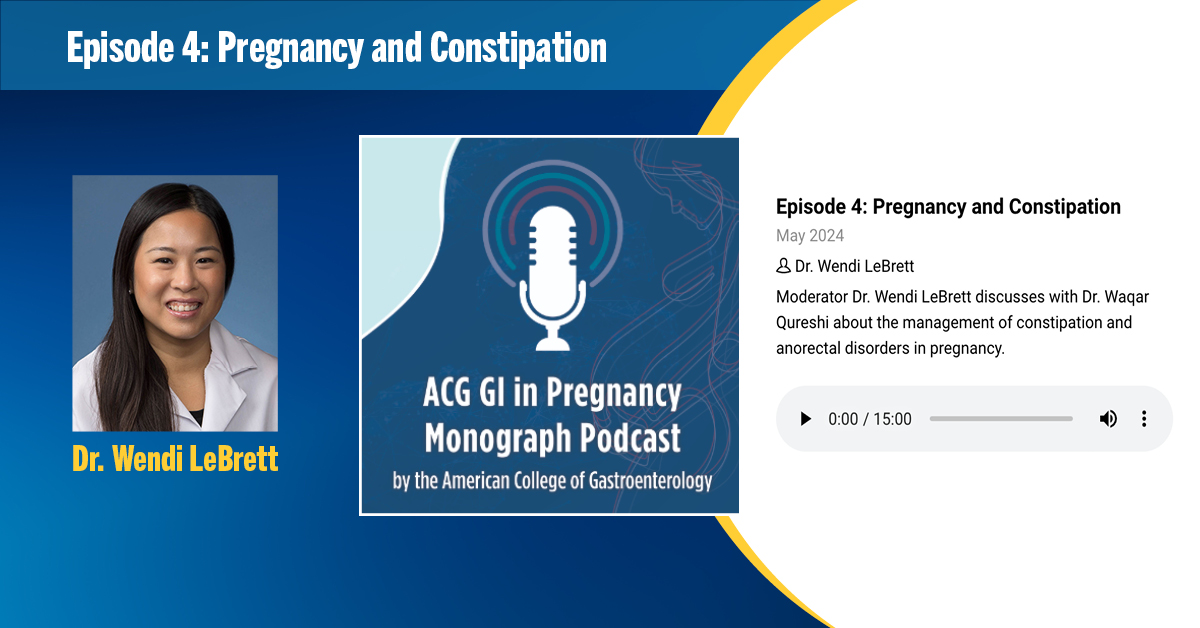 Episode 4: Pregnancy and Constipation

Dr. Wendi LeBrett

ACG GI in Pregnancy Monograph Podcast
by the American College of Gastroenterology

Episode 4: Pregnancy and Constipation
May 2024
Dr. Wendi LeBrett
Moderator Dr. Wendi LeBrett discusses with Dr. Waqar Qureshi about the management of constipation and anorectal disorders in pregnancy.

0:00 / 15:00